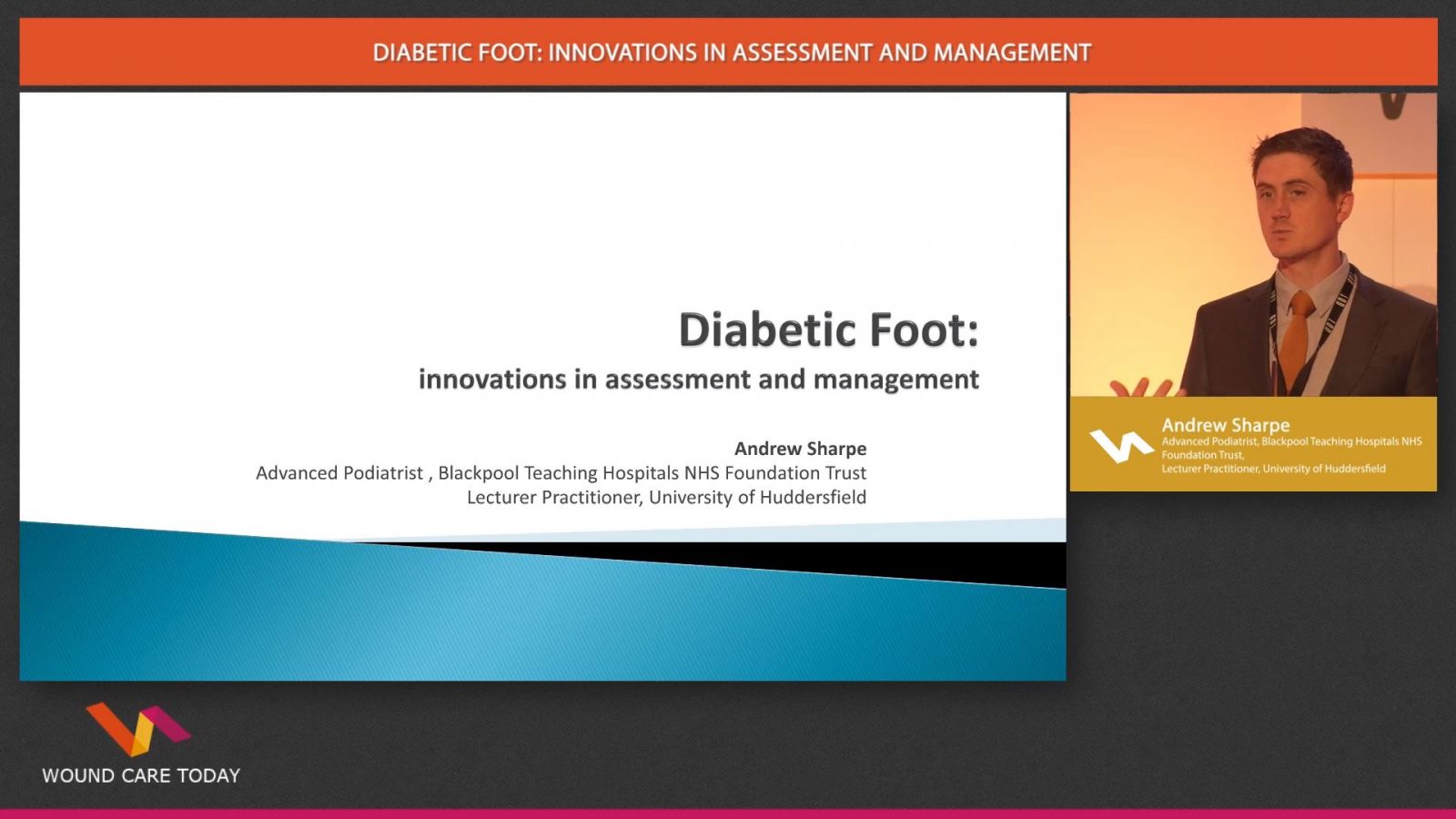 DIABETIC FOOT: INNOVATIONS IN ASSESSMENT AND MANAGEMENT

Diabetic Foot:
innovations in assessment and management

Andrew Sharpe
Advanced Podiatrist , Blackpool Teaching Hospitals NHS Foundation Trust
Lecturer Practitioner, University of Huddersfield

Andrew Sharpe
Advanced Podiatrist, Blackpool Teaching Hospitals NHS Foundation Trust,
Lecturer Practitioner, University of Huddersfield

WOUND CARE TODAY